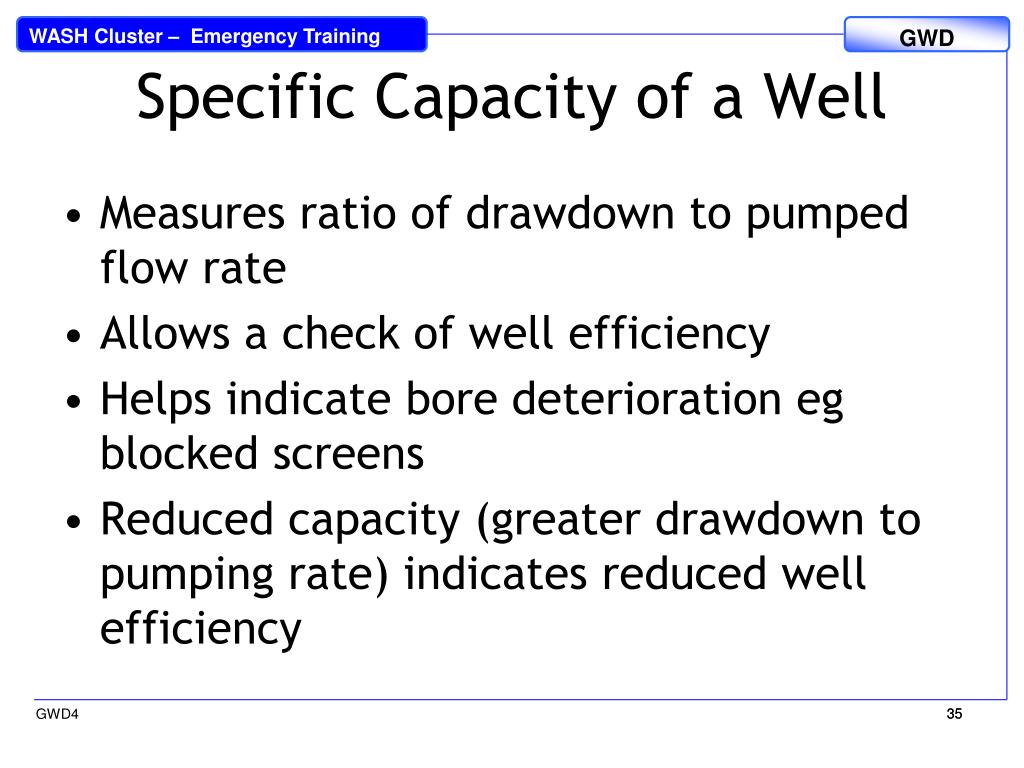 WASH Cluster – Emergency Training

GWD

Specific Capacity of a Well

• Measures ratio of drawdown to pumped flow rate
• Allows a check of well efficiency
• Helps indicate bore deterioration eg blocked screens
• Reduced capacity (greater drawdown to pumping rate) indicates reduced well efficiency

GWD4

35